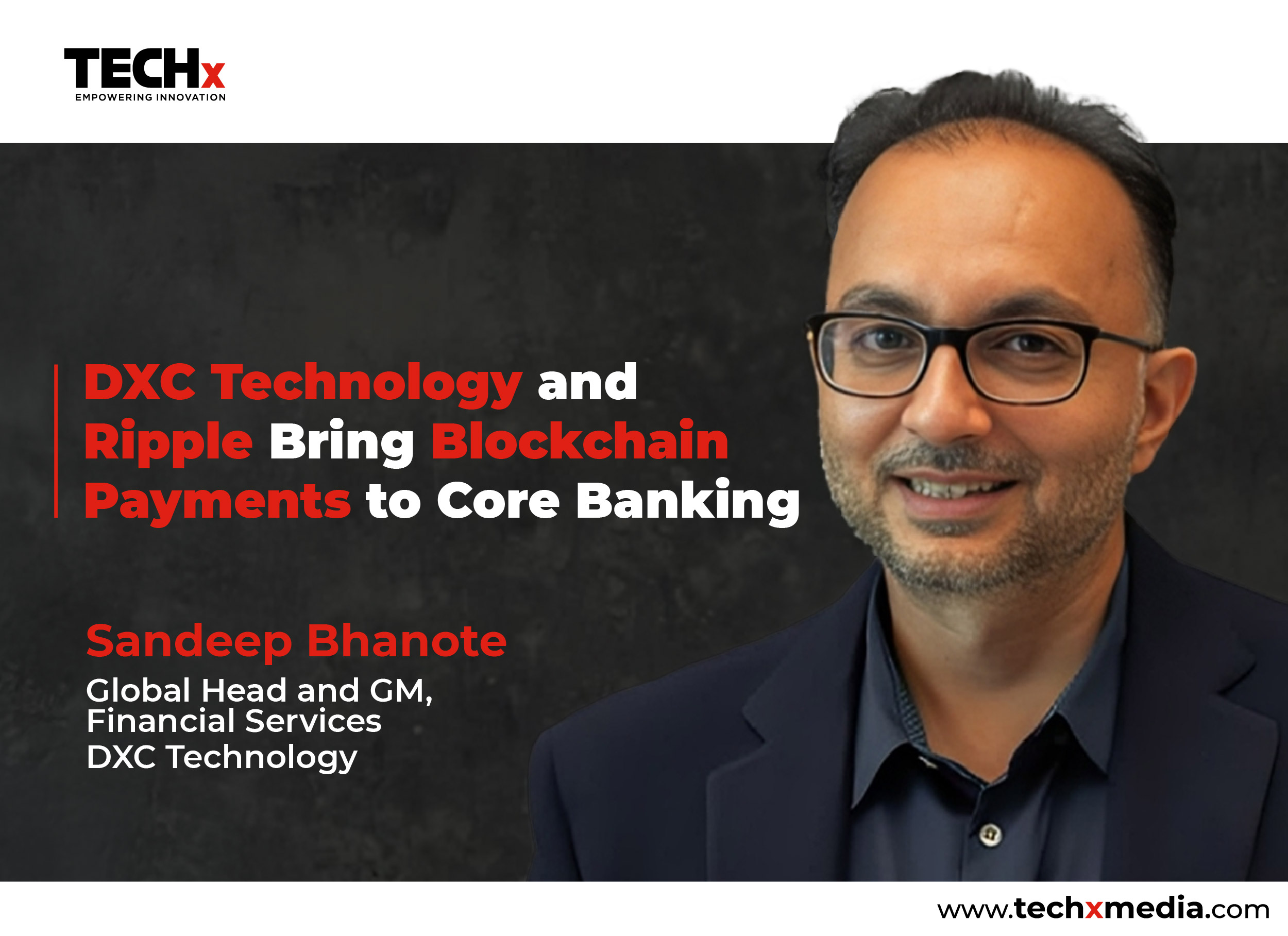 TECHx
EMPOWERING INNOVATION

DXC Technology and Ripple Bring Blockchain Payments to Core Banking

Sandeep Bhanote
Global Head and GM, Financial Services
DXC Technology

www.techxmedia.com